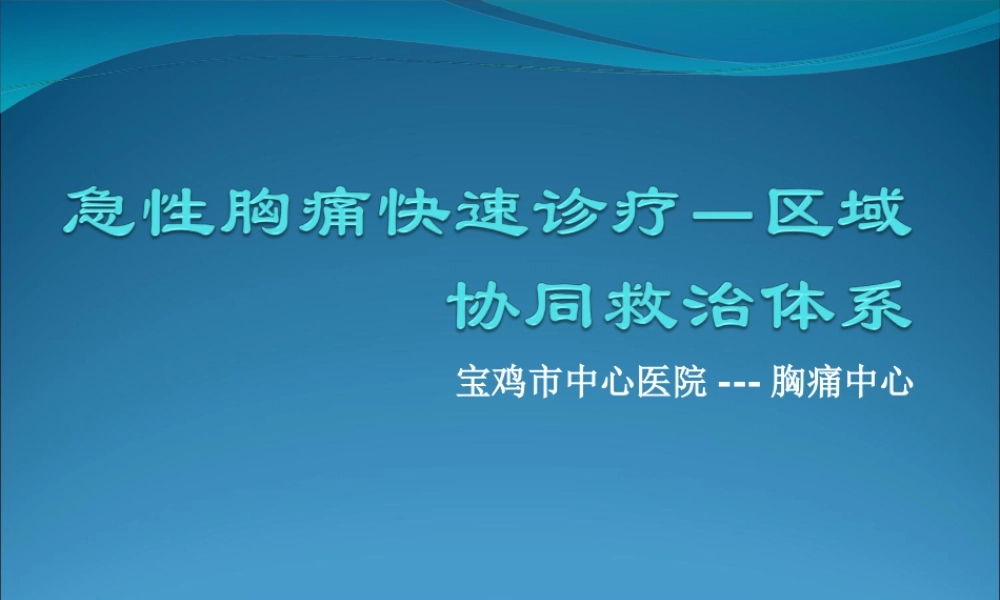 急性胸痛快速诊疗—区域协同救治体系

宝鸡市中心医院 --- 胸痛中心